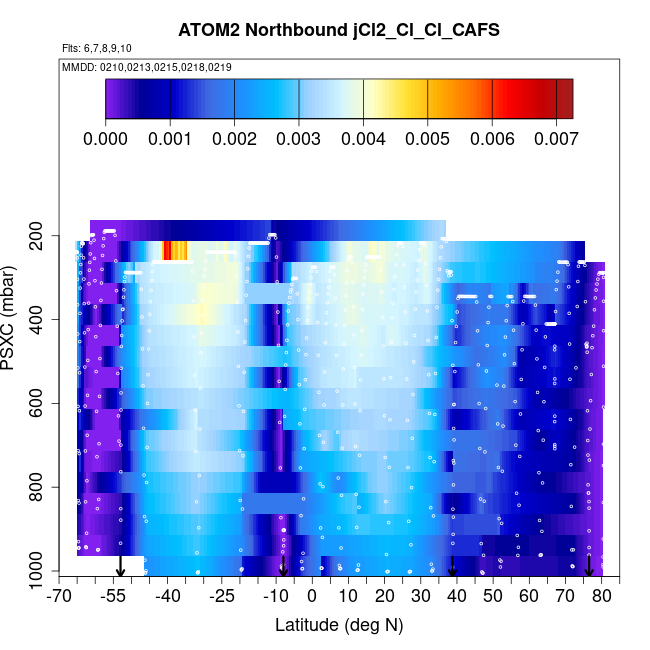 ATOM2 Northbound jCl2_Cl_Cl_CAFS

Flts: 6,7,8,9,10

MMDD: 0210,0213,0215,0218,0219

0.000 0.001 0.002 0.003 0.004 0.005 0.006 0.007

PSXC (mbar)

200
400
600
800
1000

-70 -55 -40 -25 -10 0 10 20 30 40 50 60 70 80

Latitude (deg N)